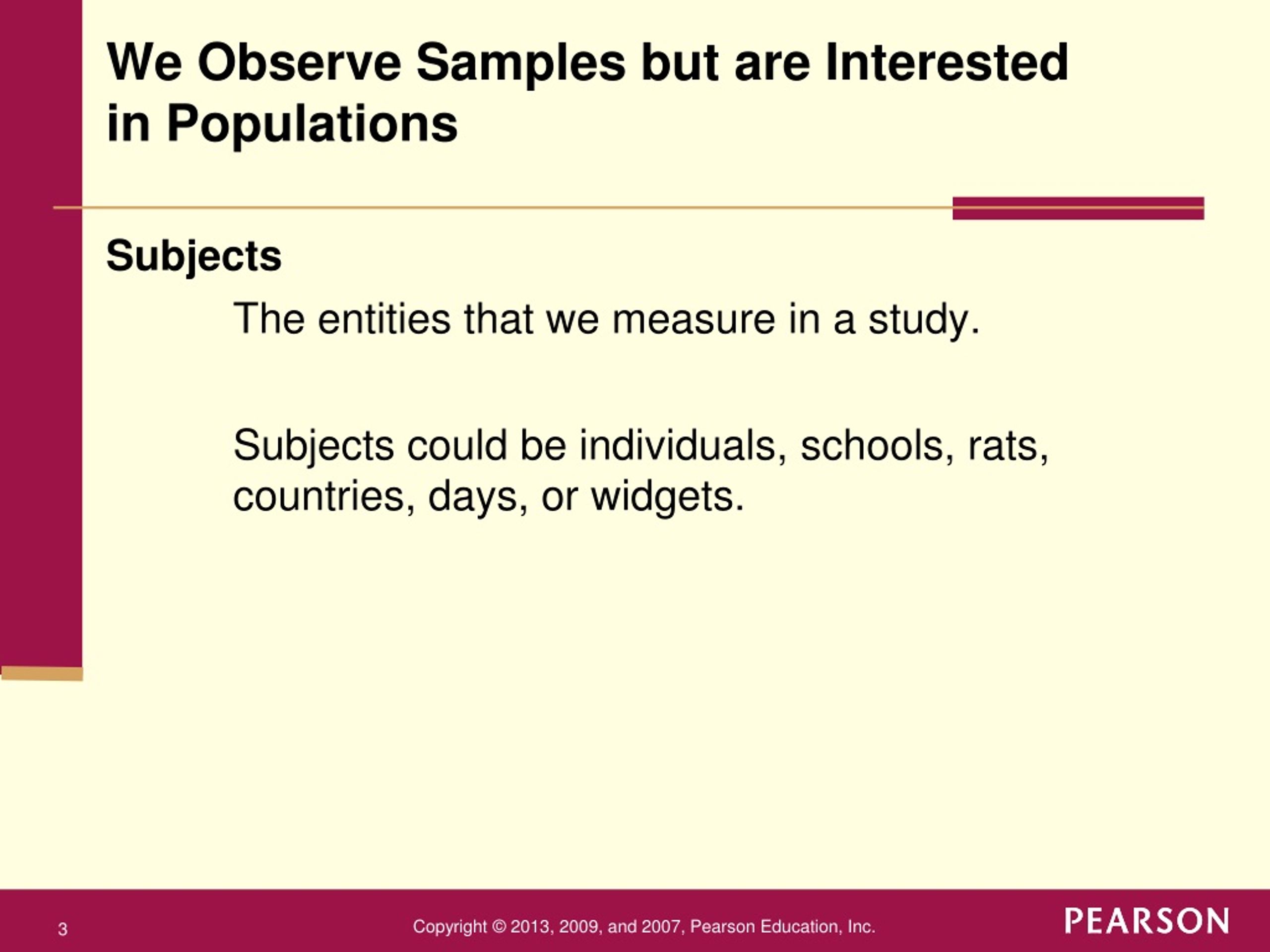 We Observe Samples but are Interested in Populations

Subjects

The entities that we measure in a study.

Subjects could be individuals, schools, rats, countries, days, or widgets.

3

Copyright © 2013, 2009, and 2007, Pearson Education, Inc.

PEARSON